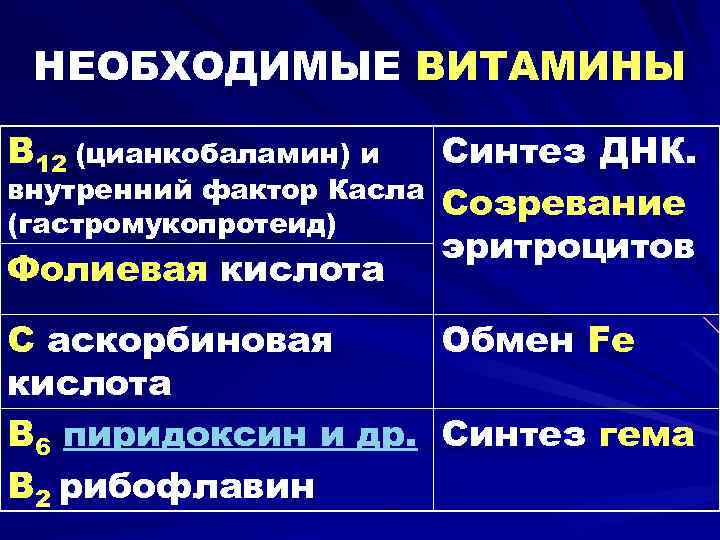 НЕОБХОДИМЫЕ ВИТАМИНЫ

| | |
|---|---|
| $B_{12}$ (цианкобаламин) и внутренний фактор Касла (гастромукопротеид) | Синтез ДНК. Созревание эритроцитов |
| Фолиевая кислота | |
| С аскорбиновая кислота | Обмен Fe |
| $B_6$ пиридоксин и др. $B_2$ рибофлавин | Синтез гема |